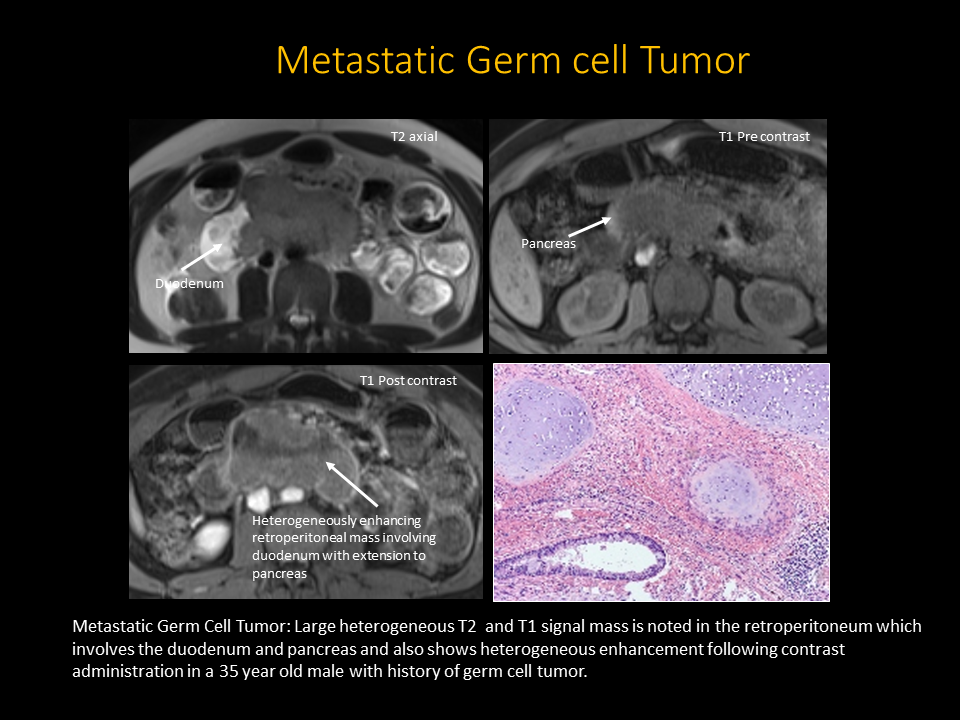 Metastatic Germ cell Tumor

T2 axial

Duodenum

T1 Pre contrast

Pancreas

T1 Post contrast

Heterogeneously enhancing retroperitoneal mass involving duodenum with extension to pancreas

Metastatic Germ Cell Tumor: Large heterogeneous T2 and T1 signal mass is noted in the retroperitoneum which involves the duodenum and pancreas and also shows heterogeneous enhancement following contrast administration in a 35 year old male with history of germ cell tumor.